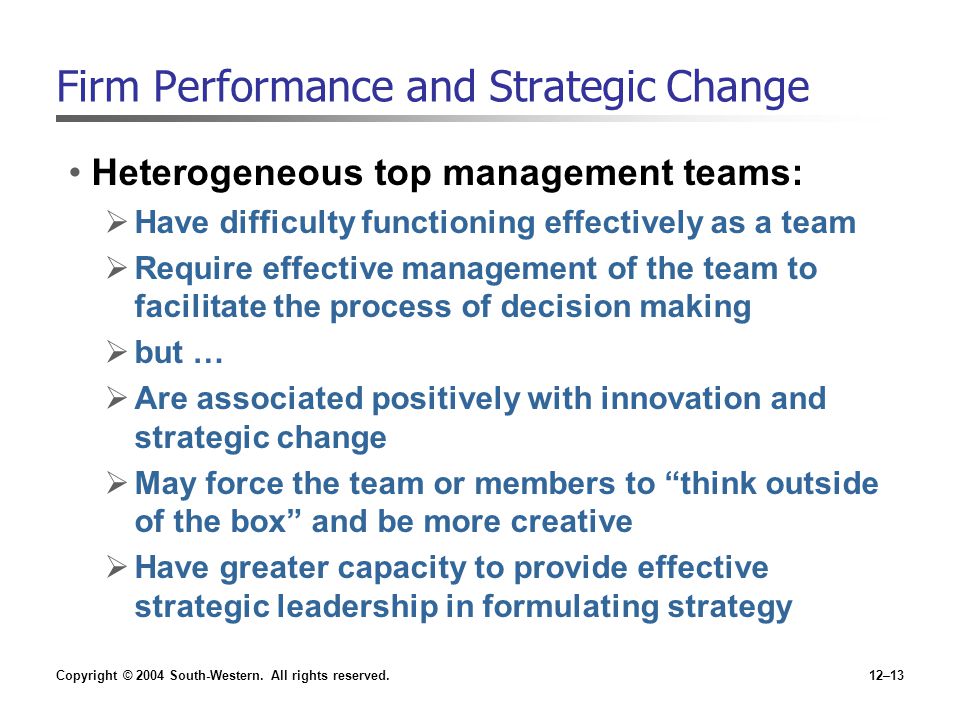 Firm Performance and Strategic Change

• Heterogeneous top management teams:

➢ Have difficulty functioning effectively as a team

➢ Require effective management of the team to facilitate the process of decision making

➢ but …

➢ Are associated positively with innovation and strategic change

➢ May force the team or members to “think outside of the box” and be more creative

➢ Have greater capacity to provide effective strategic leadership in formulating strategy

Copyright © 2004 South-Western. All rights reserved.

12–13